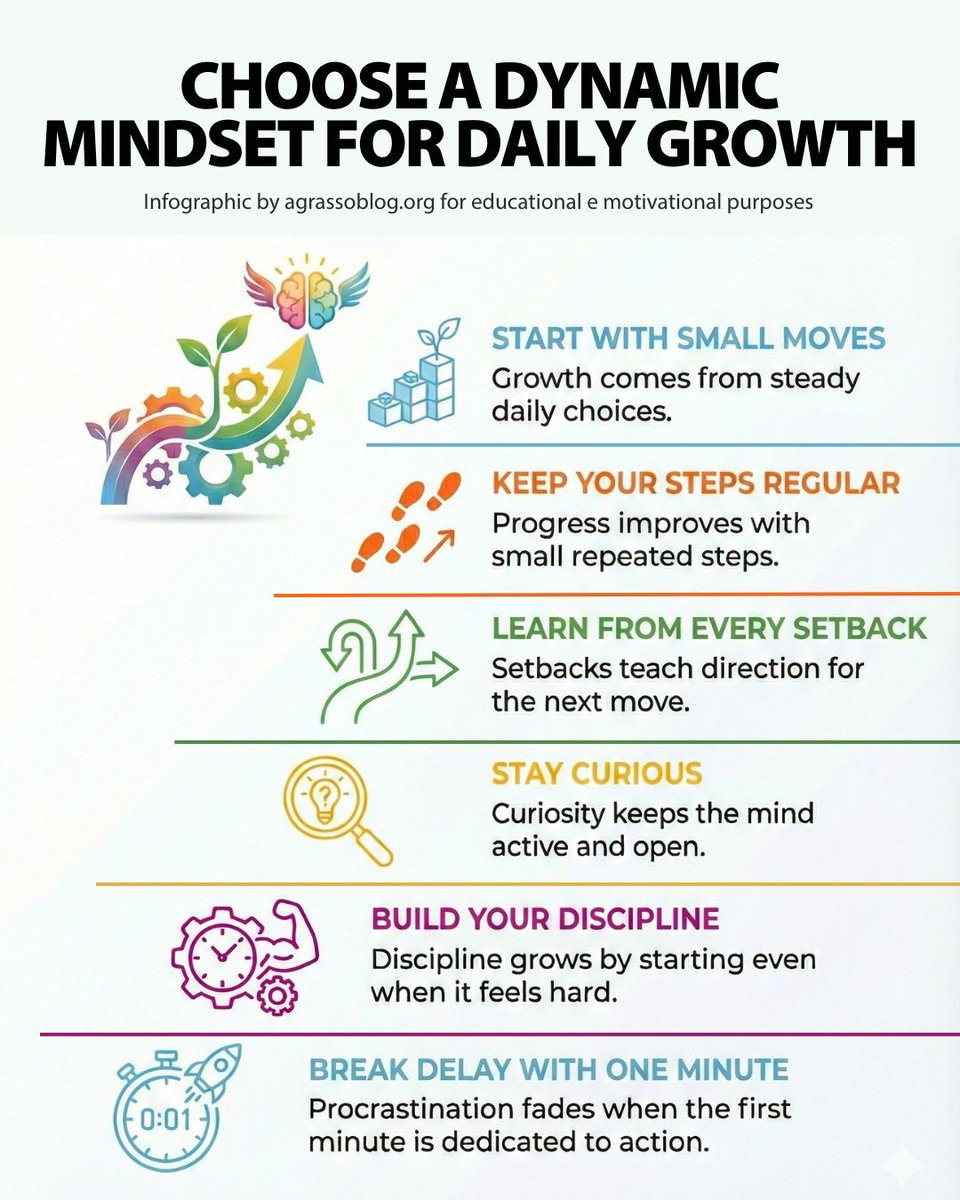 CHOOSE A DYNAMIC MINDSET FOR DAILY GROWTH

Infographic by agrassoblog.org for educational e motivational purposes

START WITH SMALL MOVES
Growth comes from steady daily choices.

KEEP YOUR STEPS REGULAR
Progress improves with small repeated steps.

LEARN FROM EVERY SETBACK
Setbacks teach direction for the next move.

STAY CURIOUS
Curiosity keeps the mind active and open.

BUILD YOUR DISCIPLINE
Discipline grows by starting even when it feels hard.

0:01

BREAK DELAY WITH ONE MINUTE
Procrastination fades when the first minute is dedicated to action.